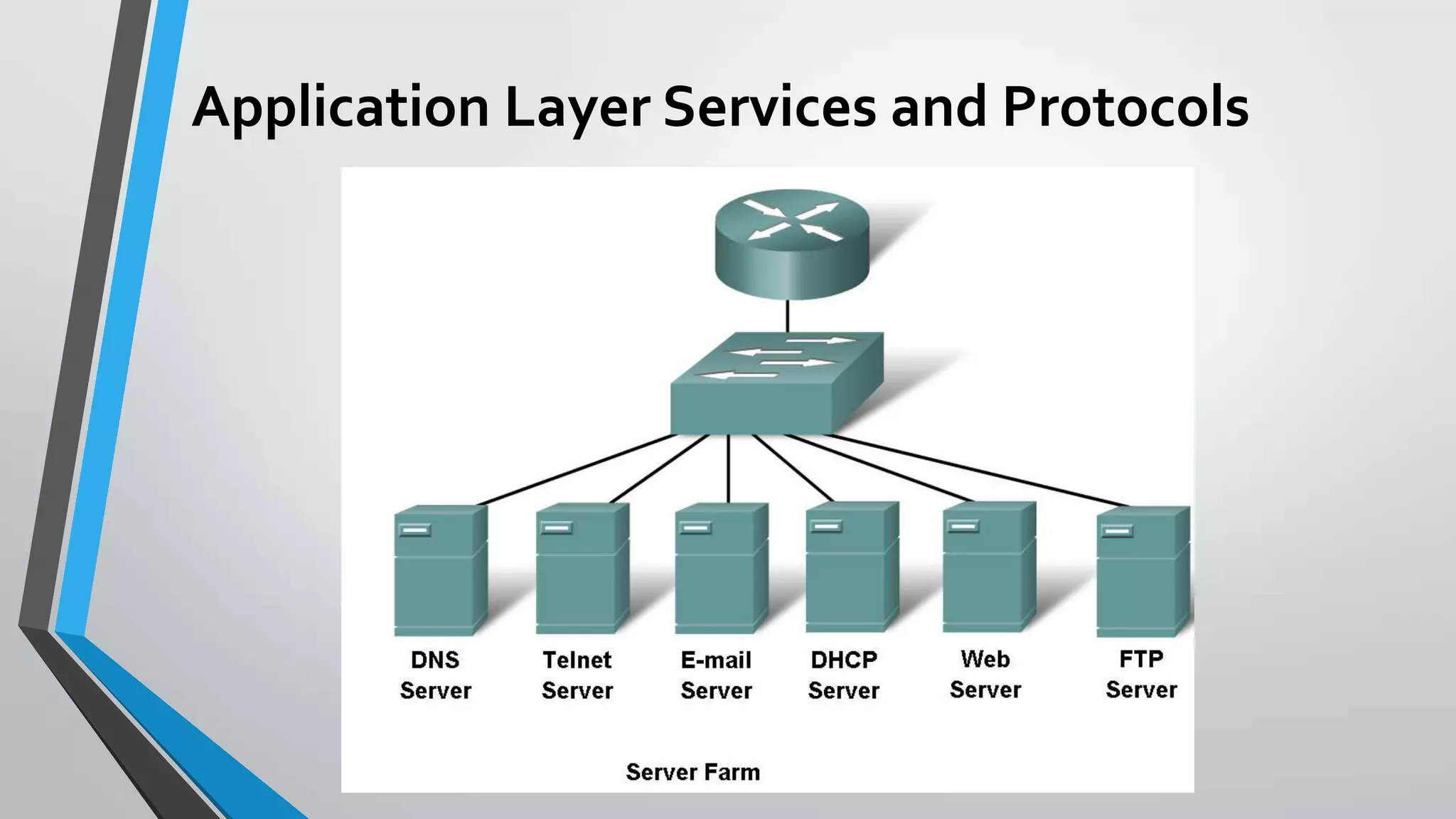 Application Layer Services and Protocols

DNS Server

Telnet Server

E-mail Server

DHCP Server

Web Server

FTP Server

Server Farm